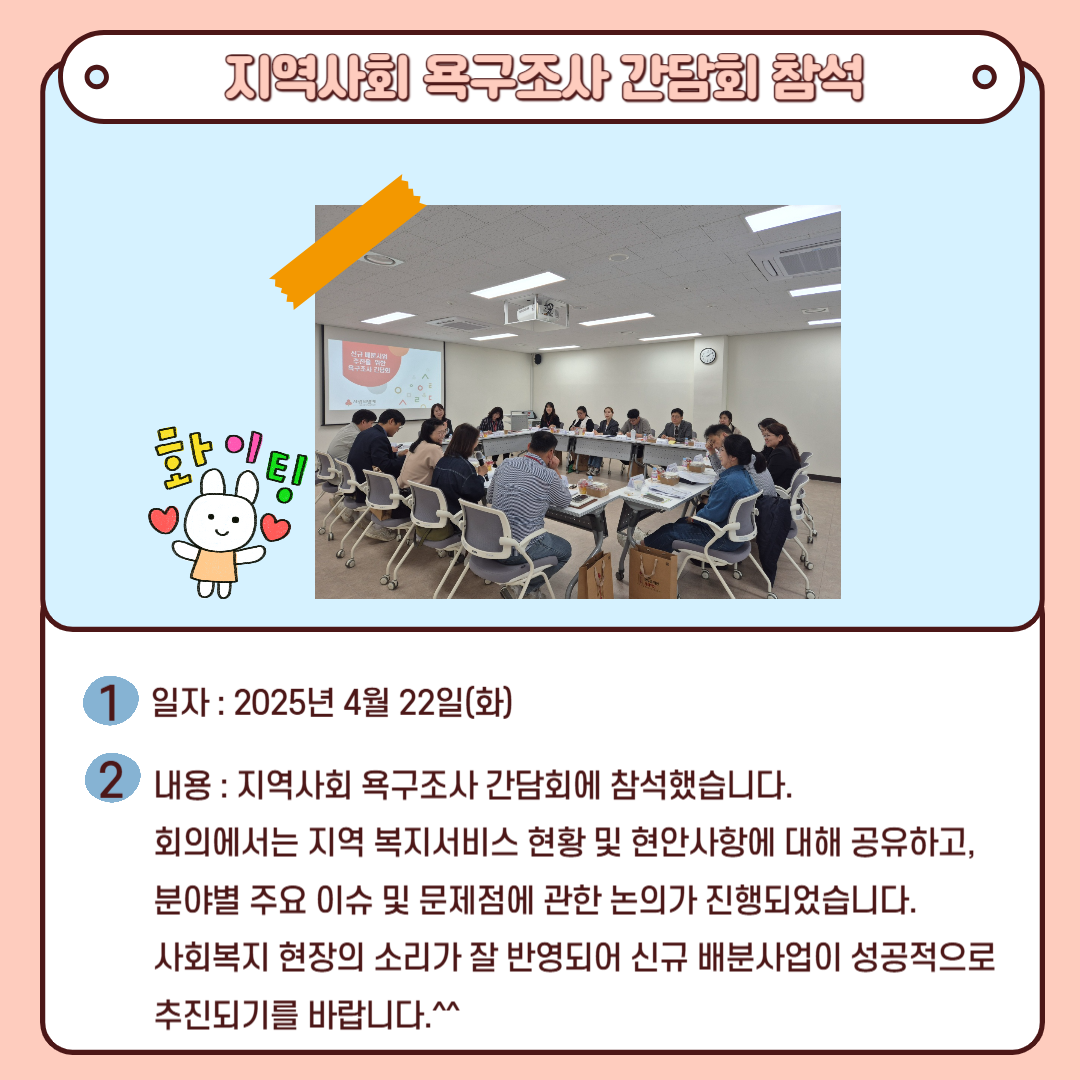 지역사회 욕구조사 간담회 참석

신규 배분사업 수행을 위한 욕구조사 간담회

화이팅

1 일자 : 2025년 4월 22일(화)

2 내용 : 지역사회 욕구조사 간담회에 참석했습니다. 회의에서는 지역 복지서비스 현황 및 현안사항에 대해 공유하고, 분야별 주요 이슈 및 문제점에 관한 논의가 진행되었습니다. 사회복지 현장의 소리가 잘 반영되어 신규 배분사업이 성공적으로 추진되기를 바랍니다.^^